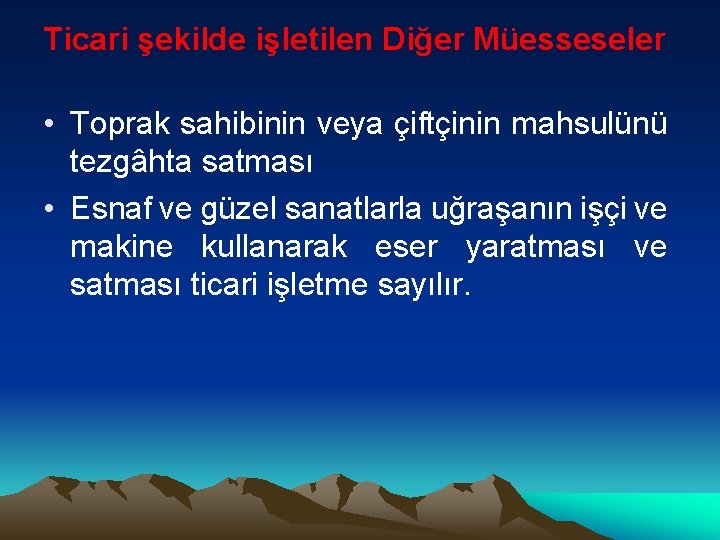 Ticari şekilde işletilen Diğer Müesseseler

• Toprak sahibinin veya çiftçinin mahsulünü tezgâhta satması

• Esnaf ve güzel sanatlarla uğraşanın işçi ve makine kullanarak eser yaratması ve satması ticari işletme sayılır.